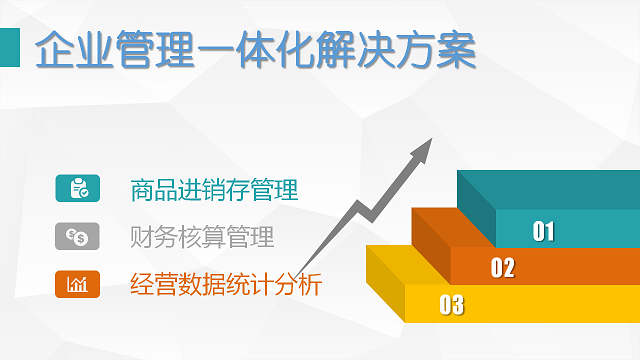 企业管理一体化解决方案

商品进销存管理

财务核算管理

经营数据统计分析

01

02

03